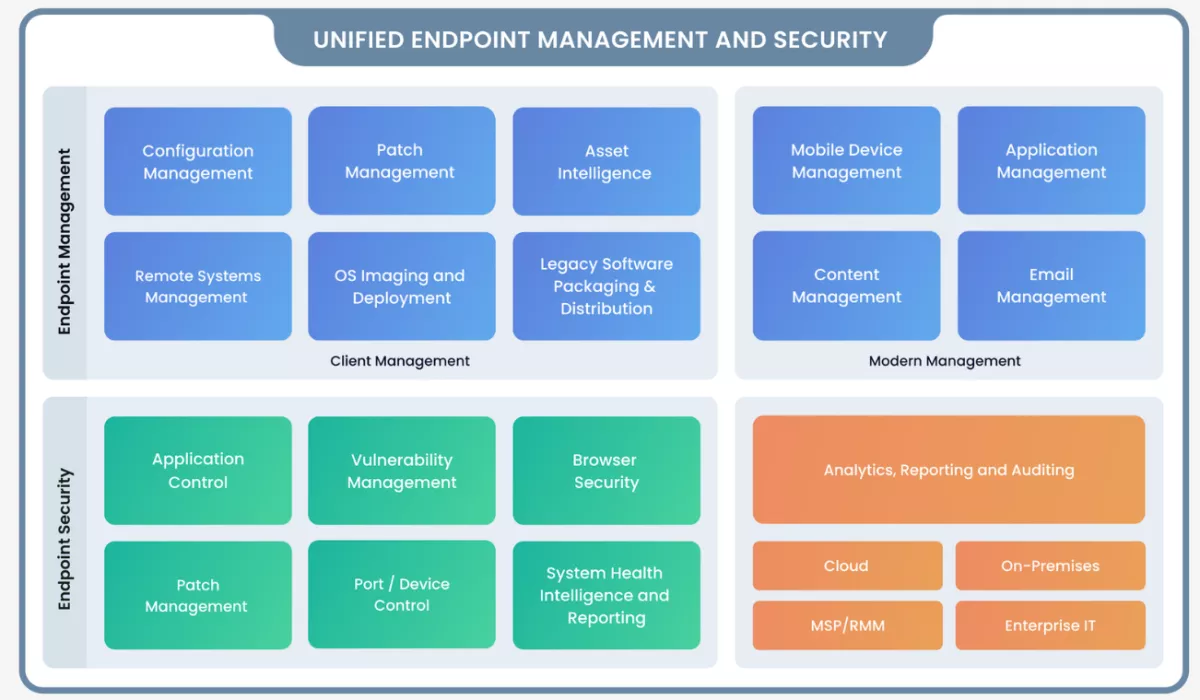 UNIFIED ENDPOINT MANAGEMENT AND SECURITY

Endpoint Management

Configuration Management

Patch Management

Asset Intelligence

Remote Systems Management

OS Imaging and Deployment

Legacy Software Packaging & Distribution

Client Management

Mobile Device Management

Application Management

Content Management

Email Management

Modern Management

Endpoint Security

Application Control

Vulnerability Management

Browser Security

Patch Management

Port / Device Control

System Health Intelligence and Reporting

Analytics, Reporting and Auditing

Cloud

On-Premises

MSP/RMM

Enterprise IT